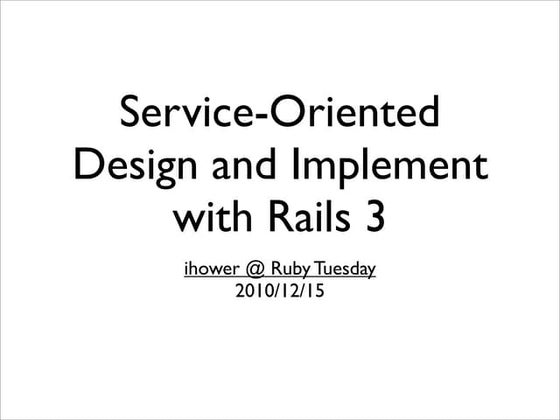 Service-Oriented Design and Implement with Rails 3

ihower @ Ruby Tuesday
2010/12/15